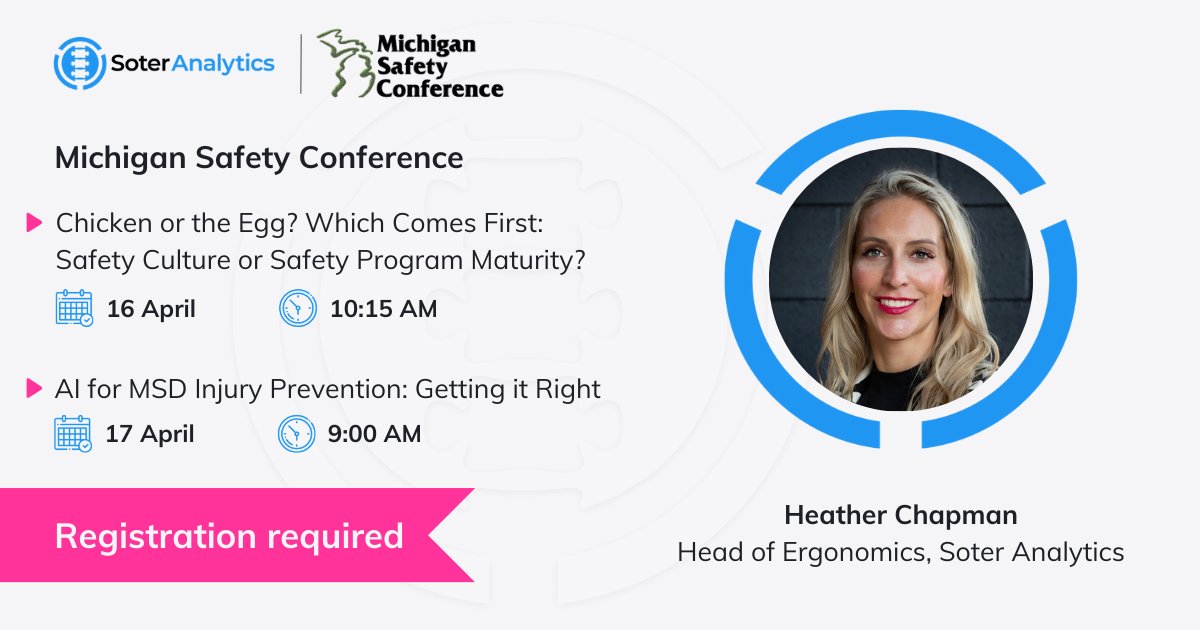 SoterAnalytics

Michigan Safety Conference

Michigan Safety Conference

Chicken or the Egg? Which Comes First: Safety Culture or Safety Program Maturity?

16 April

10:15 AM

AI for MSD Injury Prevention: Getting it Right

17 April

9:00 AM

Registration required

Heather Chapman
Head of Ergonomics, Soter Analytics